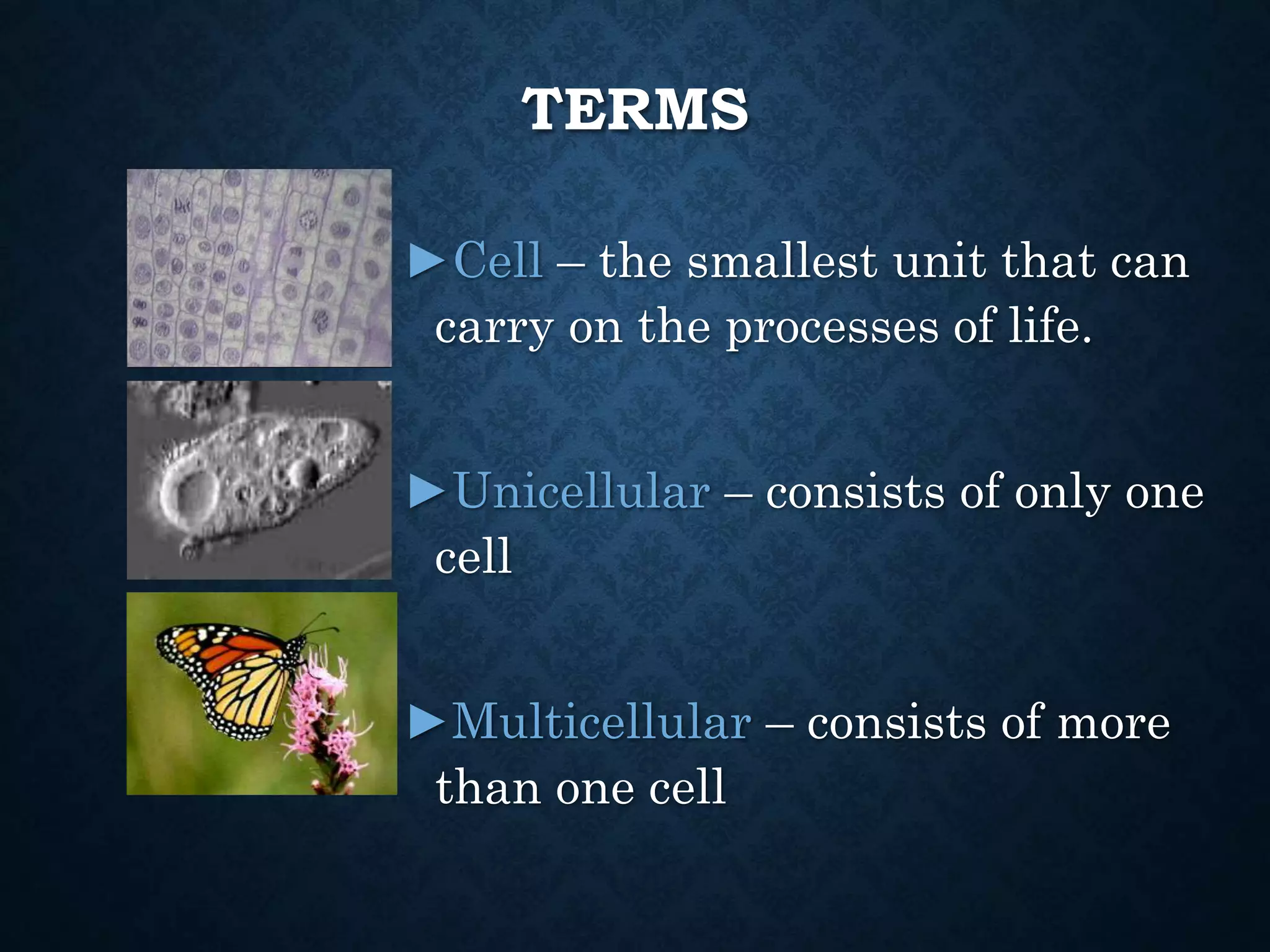 TERMS

►Cell – the smallest unit that can carry on the processes of life.

►Unicellular – consists of only one cell

►Multicellular – consists of more than one cell